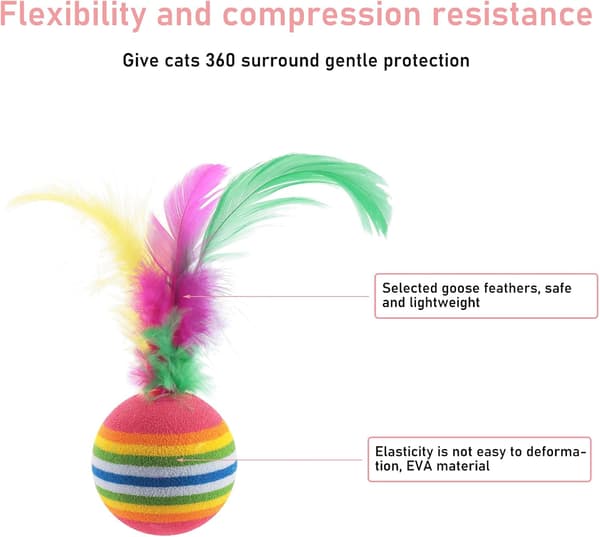 Flexibility and compression resistance

Give cats 360 surround gentle protection

Selected goose feathers, safe and lightweight

Elasticity is not easy to deformation, EVA material